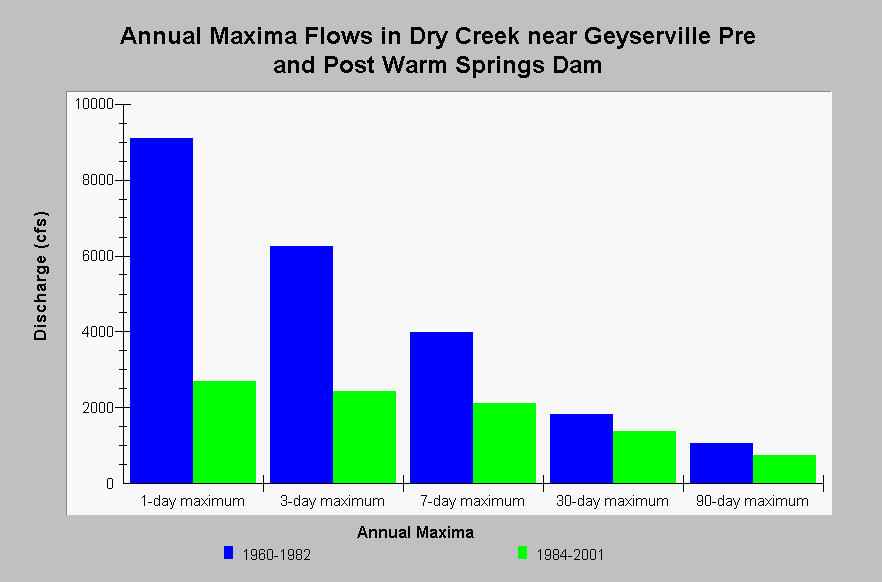 Annual Maxima Flows in Dry Creek near Geyserville Pre and Post Warm Springs Dam

Discharge (cfs)

10000
8000
6000
4000
2000
0

1-day maximum
3-day maximum
7-day maximum
30-day maximum
90-day maximum

Annual Maxima

1960-1982
1984-2001